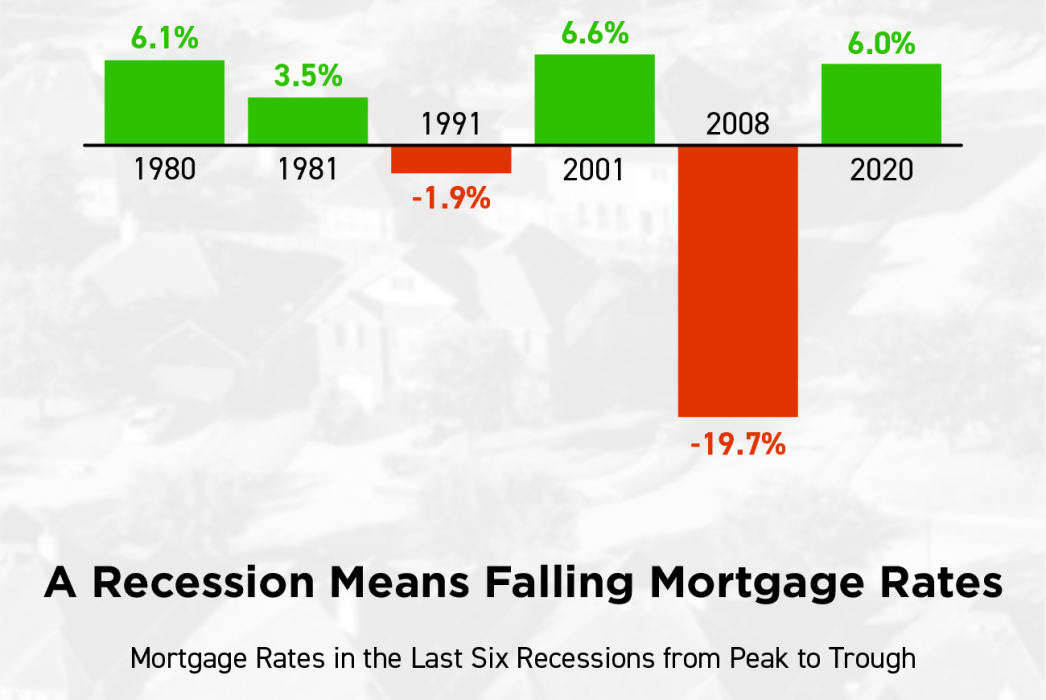 6.1%
1980

3.5%
1981

1991
-1.9%

6.6%
2001

2008
-19.7%

6.0%
2020

A Recession Means Falling Mortgage Rates

Mortgage Rates in the Last Six Recessions from Peak to Trough